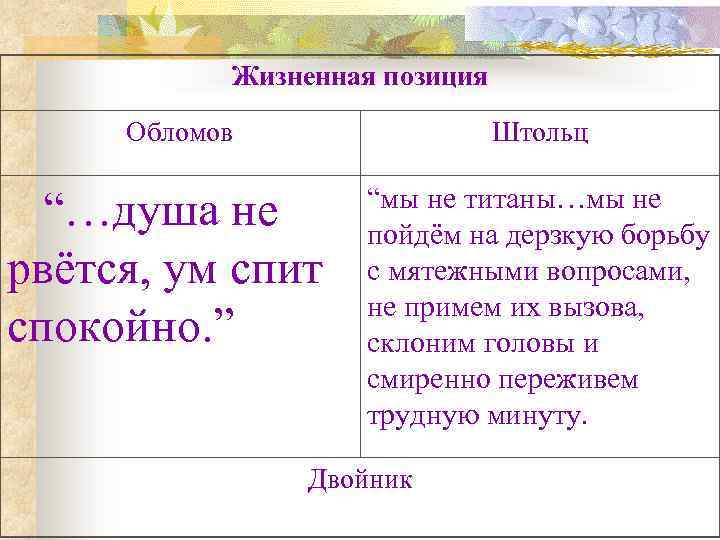 | Жизненная позиция | |
|---|---|
| Обломов | Штольц |
| “…душа не рвётся, ум спит спокойно.” | “мы не титаны…мы не пойдём на дерзкую борьбу с мятежными вопросами, не примем их вызова, склоним головы и смиренно переживем трудную минуту. |
| Двойник | |